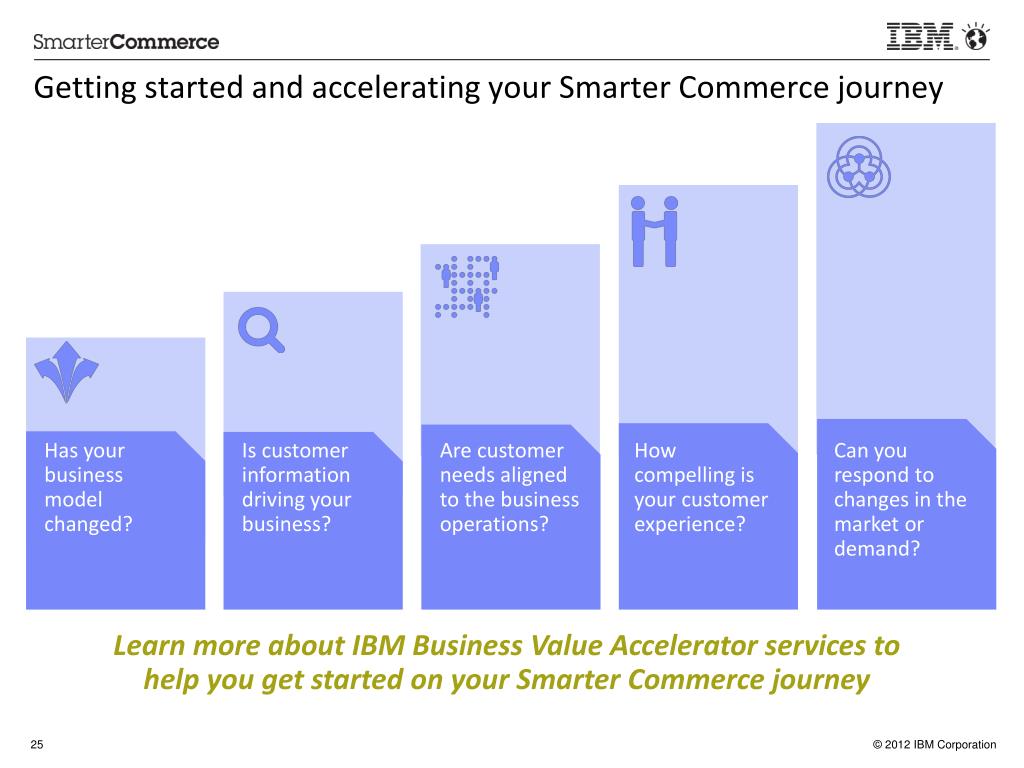 SmarterCommerce

IBM

Getting started and accelerating your Smarter Commerce journey

Has your business model changed?

Is customer information driving your business?

Are customer needs aligned to the business operations?

How compelling is your customer experience?

Can you respond to changes in the market or demand?

Learn more about IBM Business Value Accelerator services to help you get started on your Smarter Commerce journey

25

© 2012 IBM Corporation